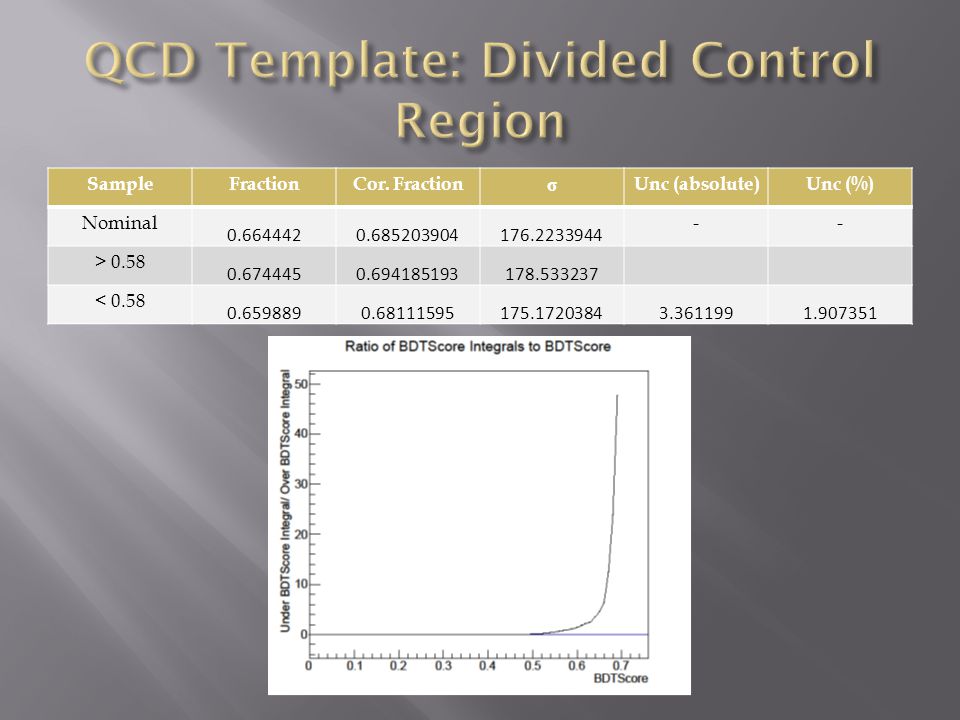 QCD Template: Divided Control Region

| Sample | Fraction | Cor. Fraction | σ | Unc (absolute) | Unc (%) |
|---|---|---|---|---|---|
| Nominal | 0.664442 | 0.685203904 | 176.2233944 | - | - |
| > 0.58 | 0.674445 | 0.694185193 | 178.533237 | | |
| < 0.58 | 0.659889 | 0.68111595 | 175.1720384 | 3.361199 | 1.907351 |

Ratio of BDTScore Integrals to BDTScore

Under BDTScore Integral/ Over BDTScore Integral

50
40
30
20
10
0

0 0.1 0.2 0.3 0.4 0.5 0.6 0.7
BDTScore